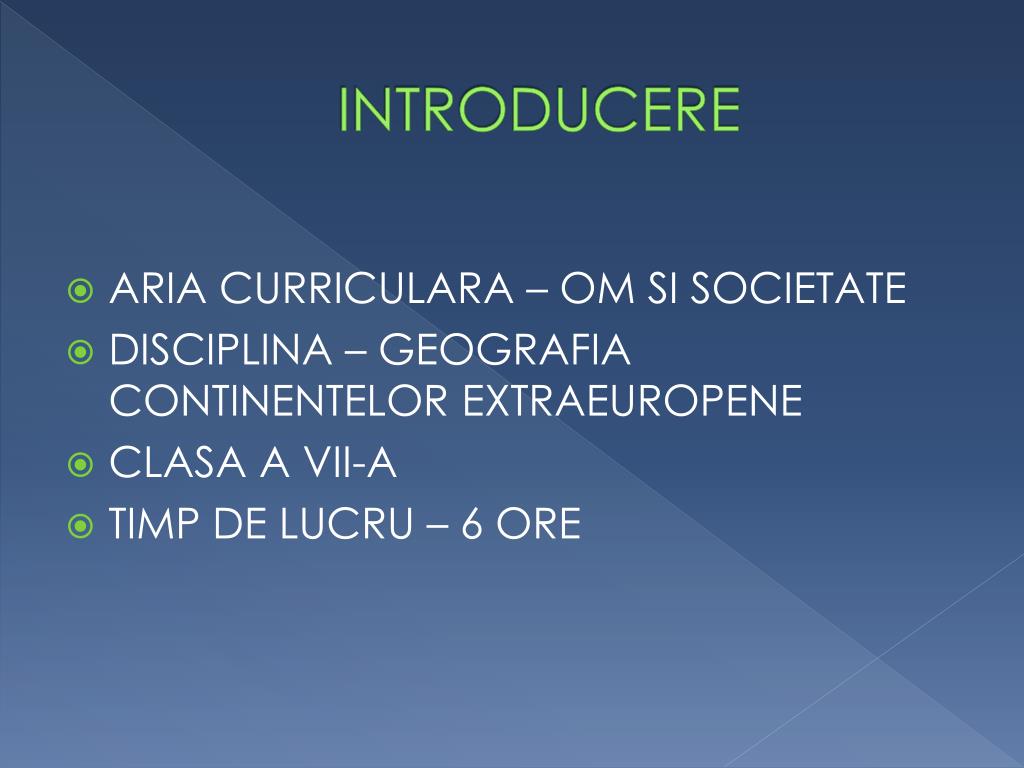 INTRODUCERE

ARIA CURRICULARA – OM SI SOCIETATE
DISCIPLINA – GEOGRAFIA CONTINENTELOR EXTRAEUROPENE
CLASA A VII-A
TIMP DE LUCRU – 6 ORE